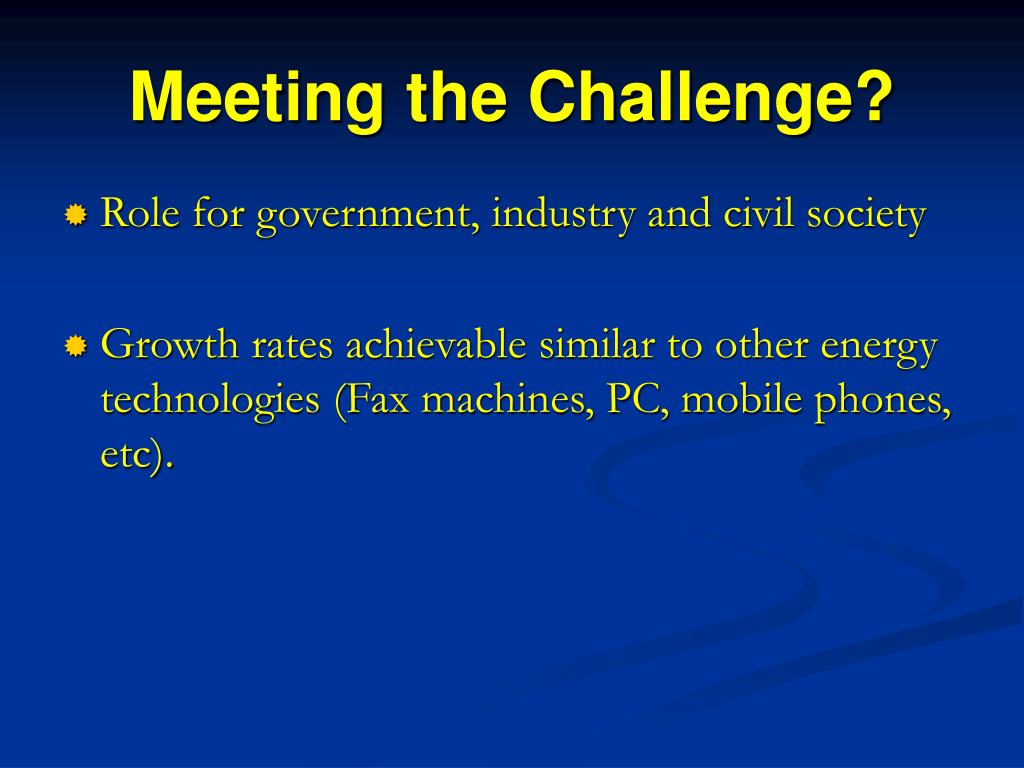 Meeting the Challenge?

Role for government, industry and civil society

Growth rates achievable similar to other energy technologies (Fax machines, PC, mobile phones, etc).